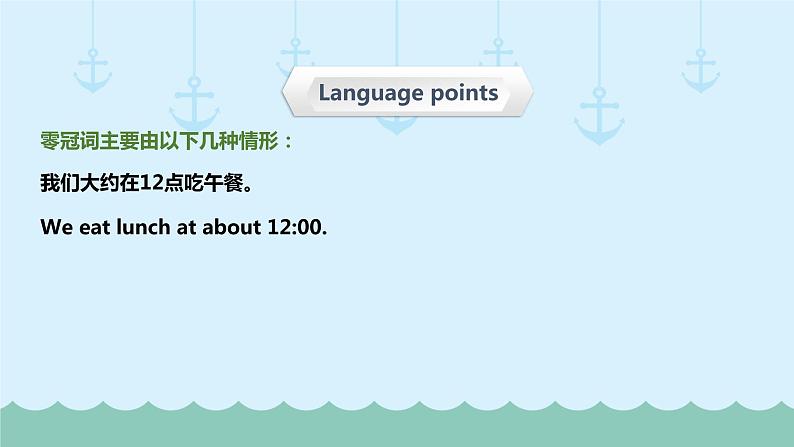 Language points

零冠词主要由以下几种情形：

我们大约在12点吃午餐。

We eat lunch at about 12:00.